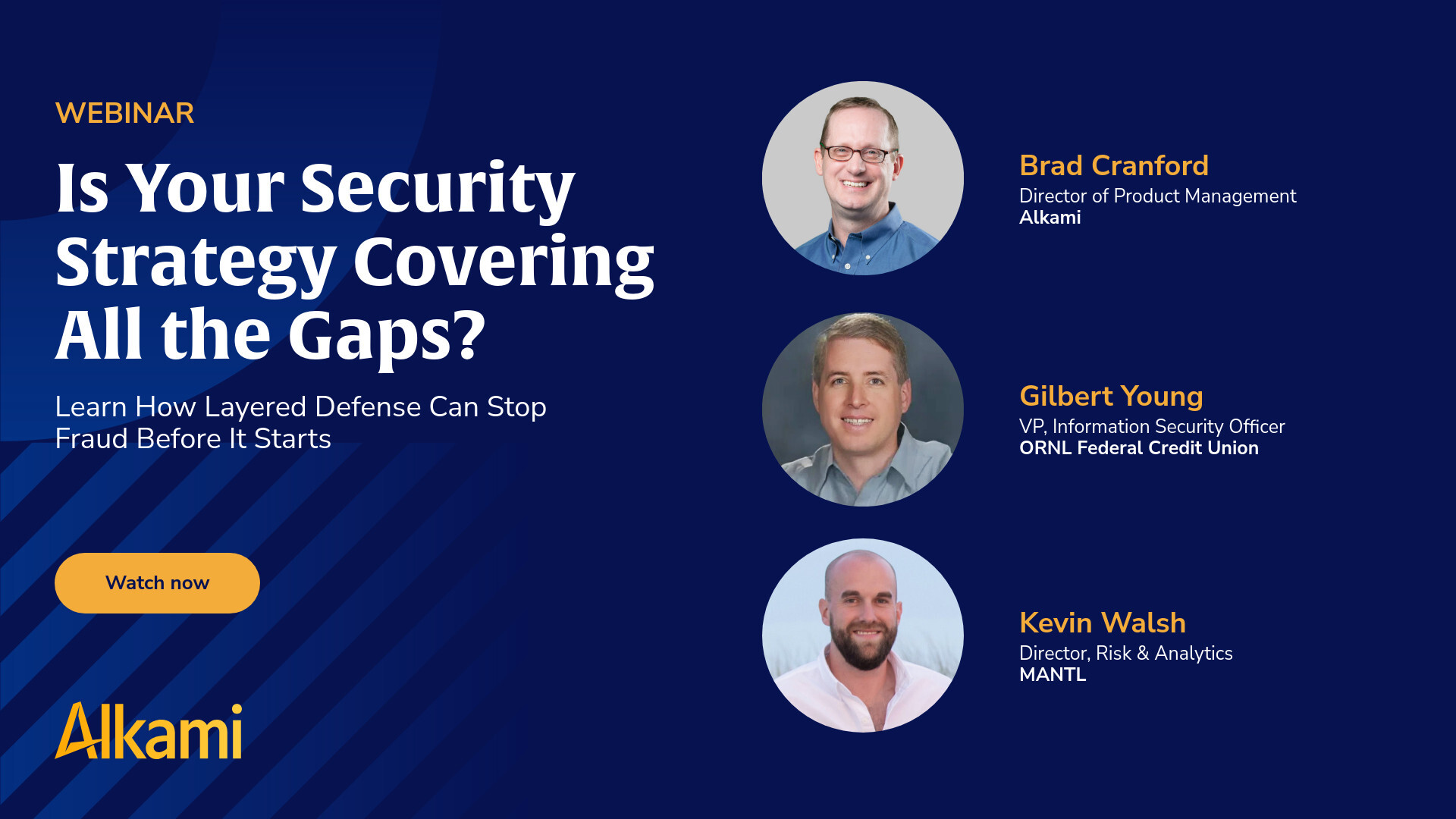 WEBINAR

Is Your Security Strategy Covering All the Gaps?

Learn How Layered Defense Can Stop Fraud Before It Starts

Watch now

Alkami

Brad Cranford
Director of Product Management
Alkami

Gilbert Young
VP, Information Security Officer
ORNL Federal Credit Union

Kevin Walsh
Director, Risk & Analytics
MANTL